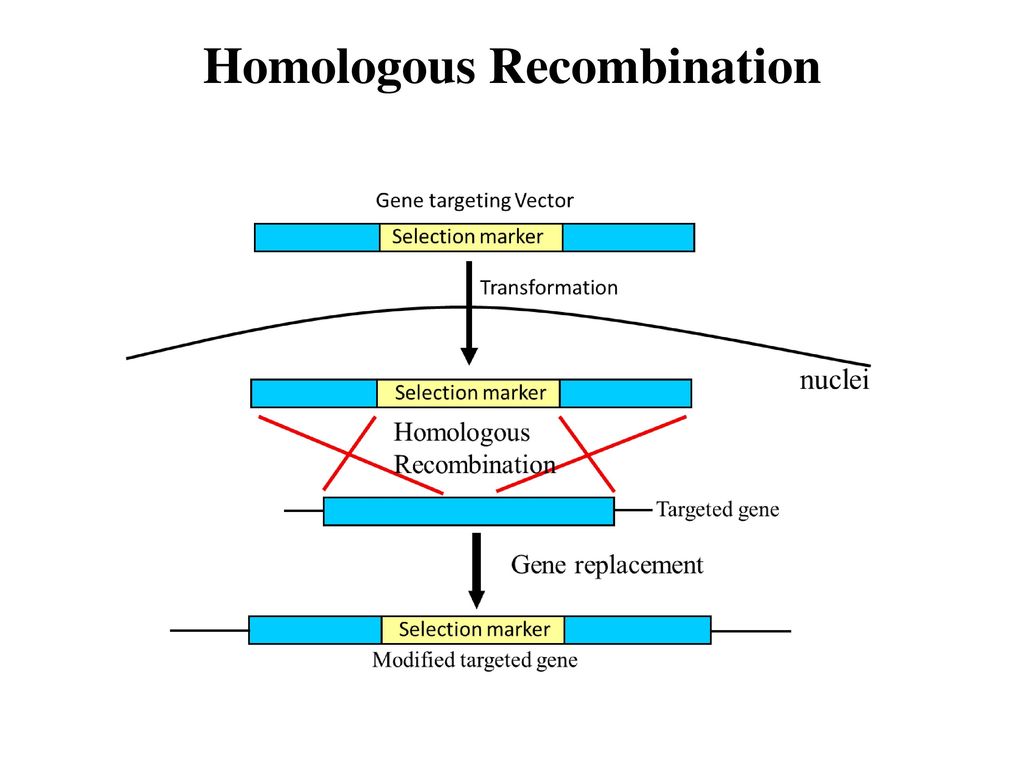 Homologous Recombination

Gene targeting Vector

Selection marker

Transformation

nuclei

Selection marker

Homologous Recombination

Targeted gene

Gene replacement

Selection marker

Modified targeted gene